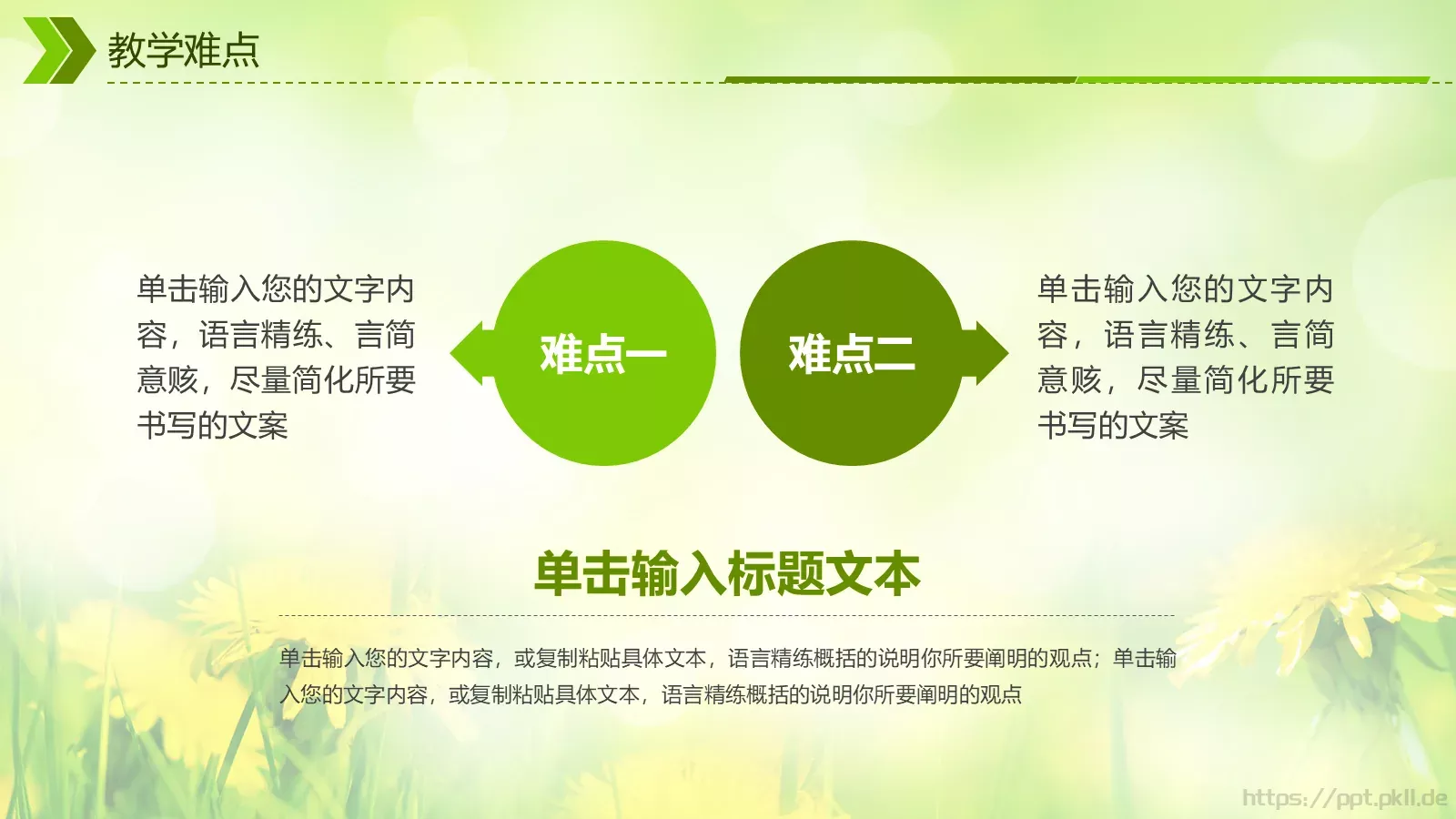 教学难点

单击输入您的文字内容，语言精练、言简意赅，尽量简化所要书写的文案

难点一

难点二

单击输入您的文字内容，语言精练、言简意赅，尽量简化所要书写的文案

单击输入标题文本

单击输入您的文字内容，或复制粘贴具体文本，语言精练概括的说明你所要阐明的观点；单击输入您的文字内容，或复制粘贴具体文本，语言精练概括的说明你所要阐明的观点

https://ppt.pkll.de